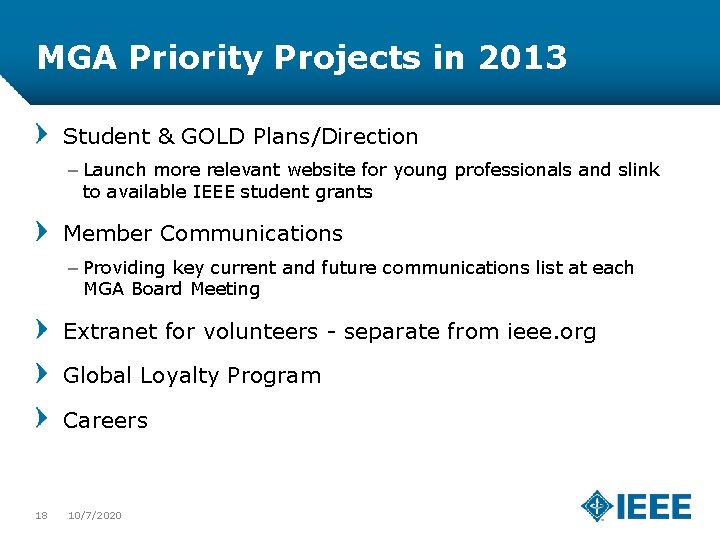 MGA Priority Projects in 2013

Student & GOLD Plans/Direction

– Launch more relevant website for young professionals and slink to available IEEE student grants

Member Communications

– Providing key current and future communications list at each MGA Board Meeting

Extranet for volunteers - separate from ieee.org

Global Loyalty Program

Careers

18 10/7/2020

IEEE